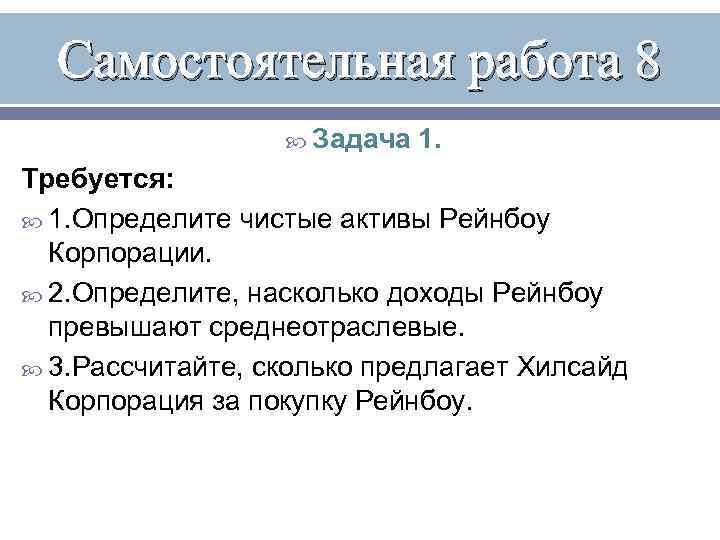 Самостоятельная работа 8

Задача 1.

Требуется:

1.Определите чистые активы Рейнбоу Корпорации.

2.Определите, насколько доходы Рейнбоу превышают среднеотраслевые.

3.Рассчитайте, сколько предлагает Хилсайд Корпорация за покупку Рейнбоу.